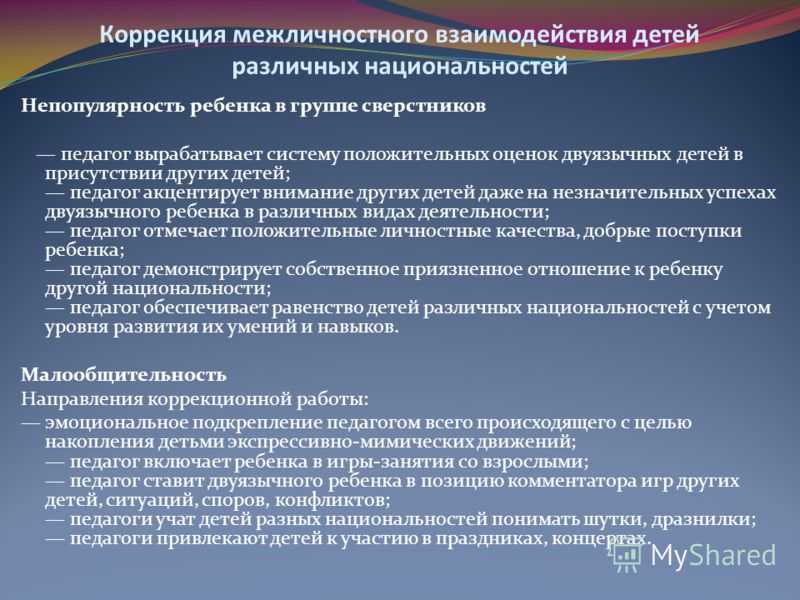 Коррекция межличностного взаимодействия детей различных национальностей

Непопулярность ребенка в группе сверстников

— педагог вырабатывает систему положительных оценок двуязычных детей в присутствии других детей;
— педагог акцентирует внимание других детей даже на незначительных успехах двуязычного ребенка в различных видах деятельности;
— педагог отмечает положительные личностные качества, добрые поступки ребенка;
— педагог демонстрирует собственное приязненное отношение к ребенку другой национальности;
— педагог обеспечивает равенство детей различных национальностей с учетом уровня развития их умений и навыков.

Малообщительность
Направления коррекционной работы:
— эмоциональное подкрепление педагогом всего происходящего с целью накопления детьми экспрессивно-мимических движений;
— педагог включает ребенка в игры-занятия со взрослыми;
— педагог ставит двуязычного ребенка в позицию комментатора игр других детей, ситуаций, споров, конфликтов;
— педагоги учат детей разных национальностей понимать шутки, дразнилки;
— педагоги привлекают детей к участию в праздниках, концертах.

MyShared